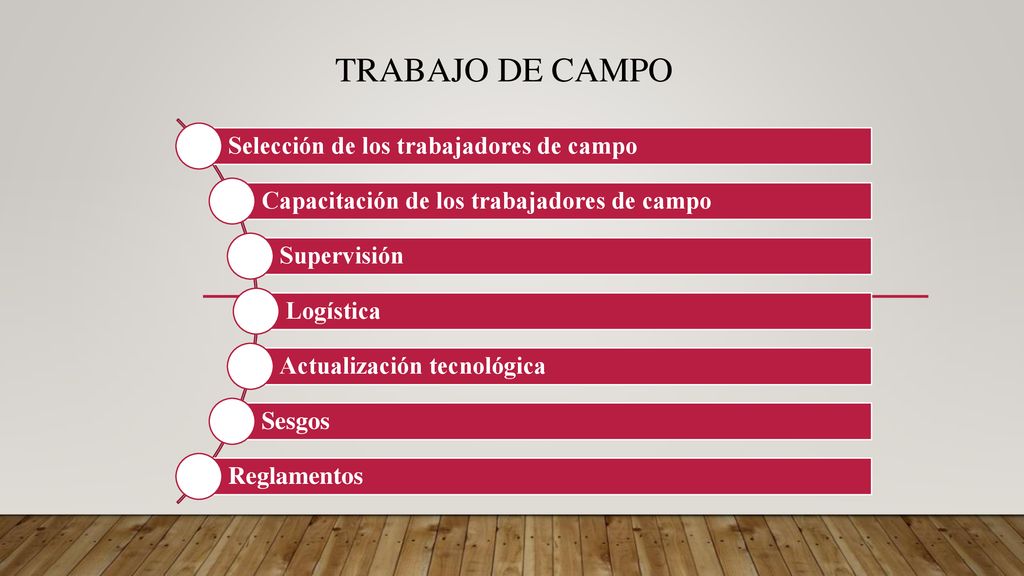 TRABAJO DE CAMPO

Selección de los trabajadores de campo

Capacitación de los trabajadores de campo

Supervisión

Logística

Actualización tecnológica

Sesgos

Reglamentos